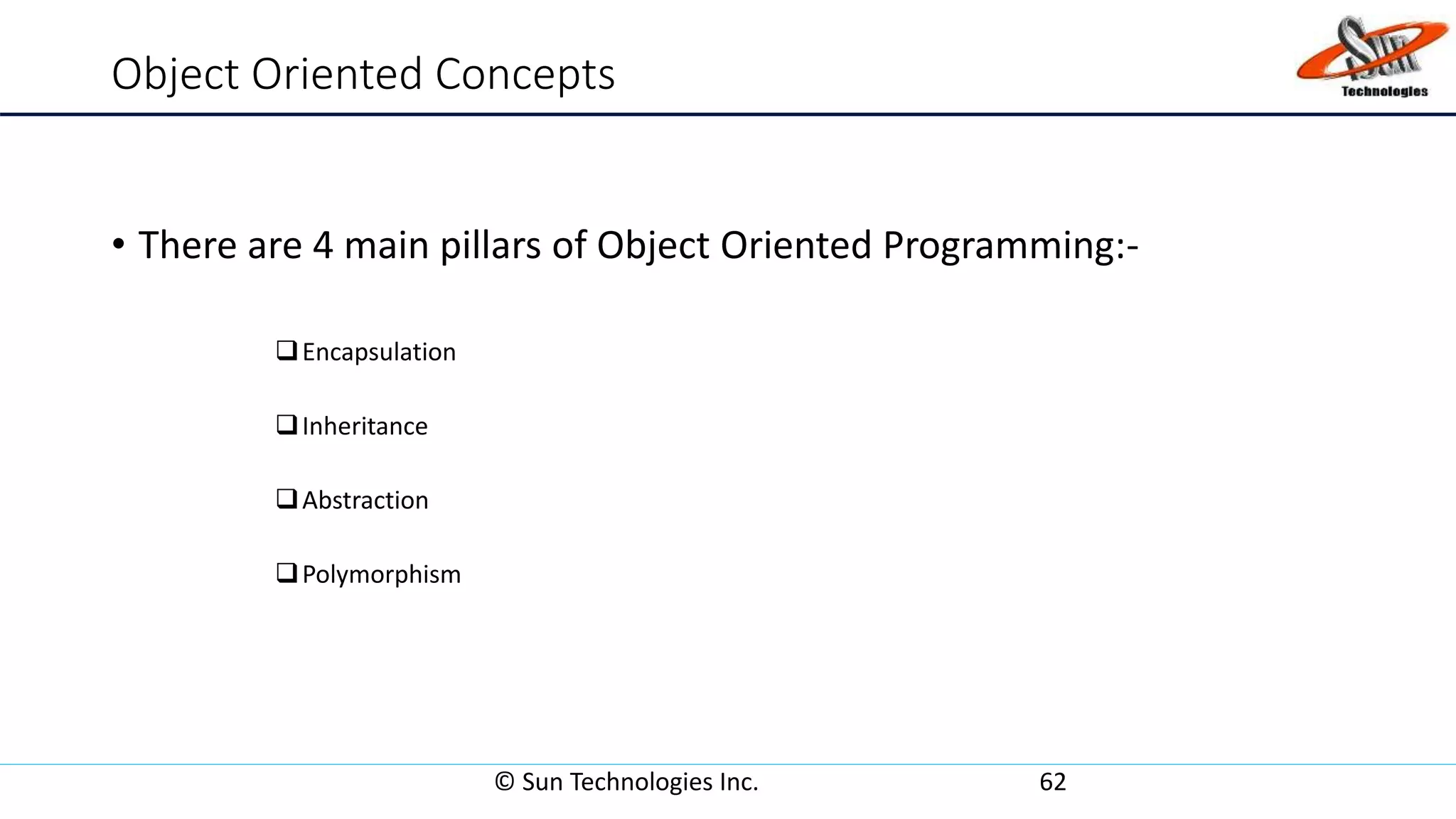 Object Oriented Concepts

Sun Technologies

• There are 4 main pillars of Object Oriented Programming:-

❑ Encapsulation

❑ Inheritance

❑ Abstraction

❑ Polymorphism

© Sun Technologies Inc.

62